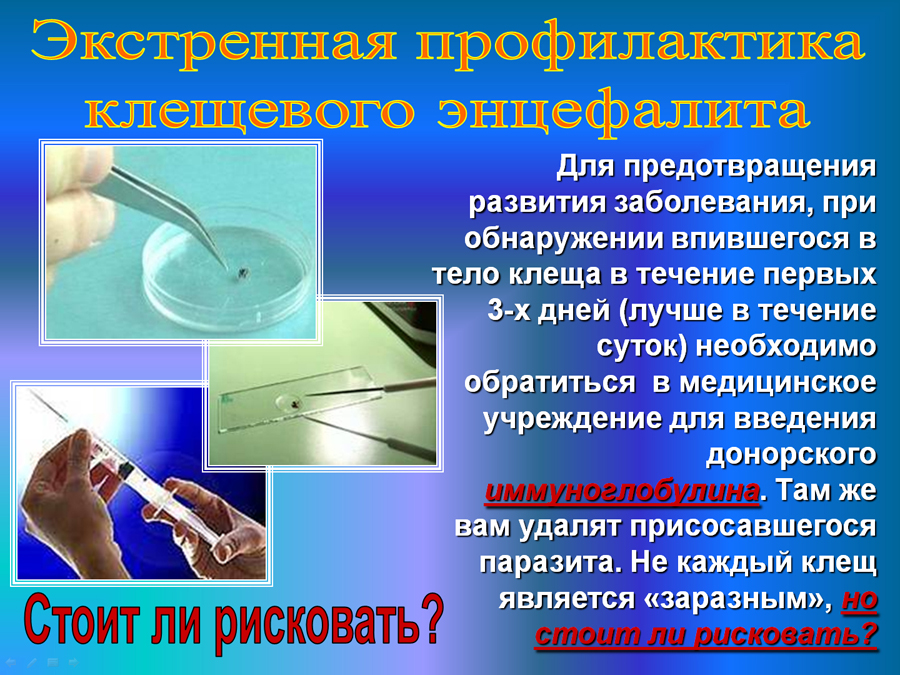 Экстренная профилактика клещевого энцефалита

Для предотвращения развития заболевания, при обнаружении впившегося в тело клеща в течение первых 3-х дней (лучше в течение суток) необходимо обратиться в медицинское учреждение для введения донорского иммуноглобулина. Там же вам удалят присосавшегося паразита. Не каждый клещ является «заразным», но стоит ли рисковать?

Стоит ли рисковать?